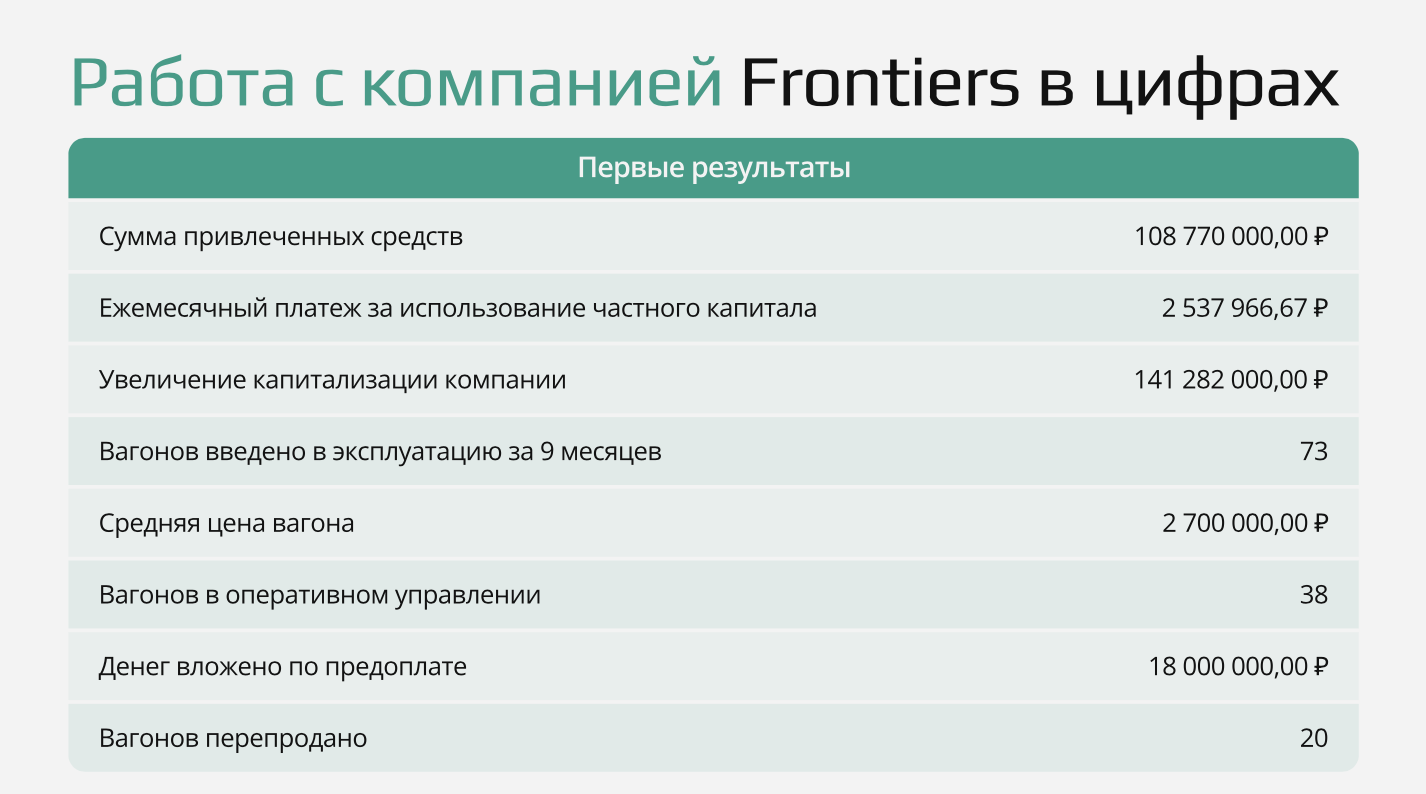 Работа с компанией Frontiers в цифрах

| Первые результаты | |
|---|---|
| Сумма привлеченных средств | 108 770 000,00 ₽ |
| Ежемесячный платеж за использование частного капитала | 2 537 966,67 ₽ |
| Увеличение капитализации компании | 141 282 000,00 ₽ |
| Вагонов введено в эксплуатацию за 9 месяцев | 73 |
| Средняя цена вагона | 2 700 000,00 ₽ |
| Вагонов в оперативном управлении | 38 |
| Денег вложено по предоплате | 18 000 000,00 ₽ |
| Вагонов перепродано | 20 |